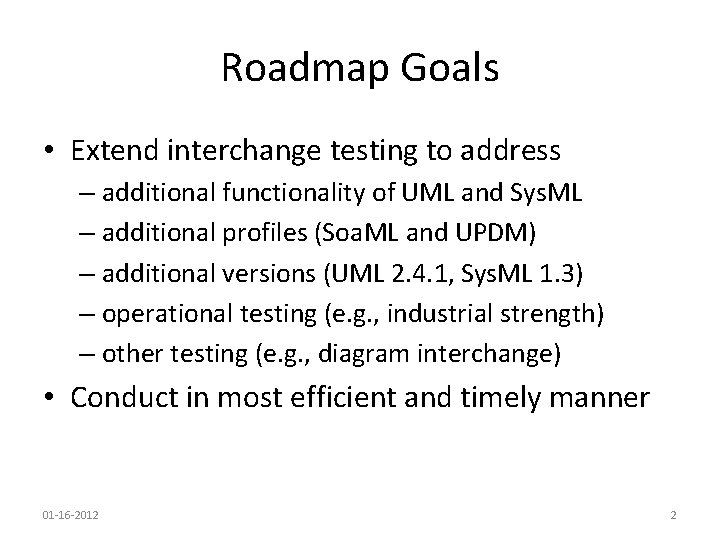 Roadmap Goals

• Extend interchange testing to address
– additional functionality of UML and SysML
– additional profiles (SoaML and UPDM)
– additional versions (UML 2.4.1, SysML 1.3)
– operational testing (e.g., industrial strength)
– other testing (e.g., diagram interchange)
• Conduct in most efficient and timely manner

01-16-2012

2